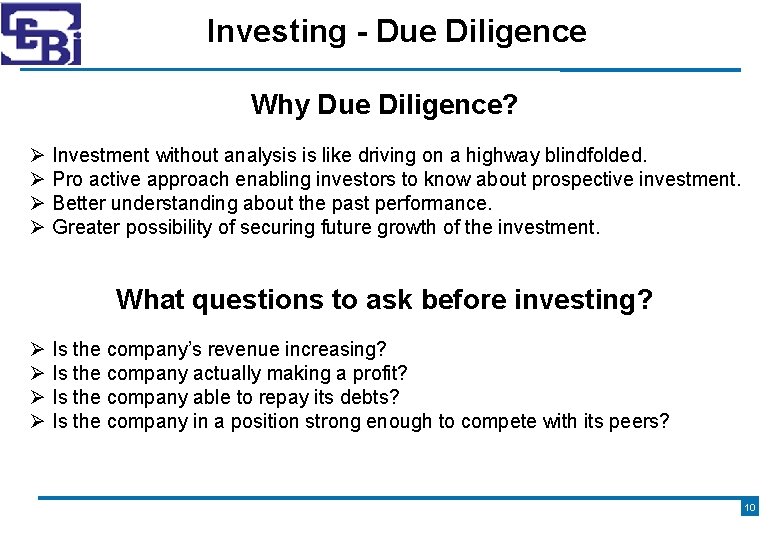 SEBI

Investing - Due Diligence

Why Due Diligence?

➢ Investment without analysis is like driving on a highway blindfolded.
➢ Pro active approach enabling investors to know about prospective investment.
➢ Better understanding about the past performance.
➢ Greater possibility of securing future growth of the investment.

What questions to ask before investing?

➢ Is the company's revenue increasing?
➢ Is the company actually making a profit?
➢ Is the company able to repay its debts?
➢ Is the company in a position strong enough to compete with its peers?

10